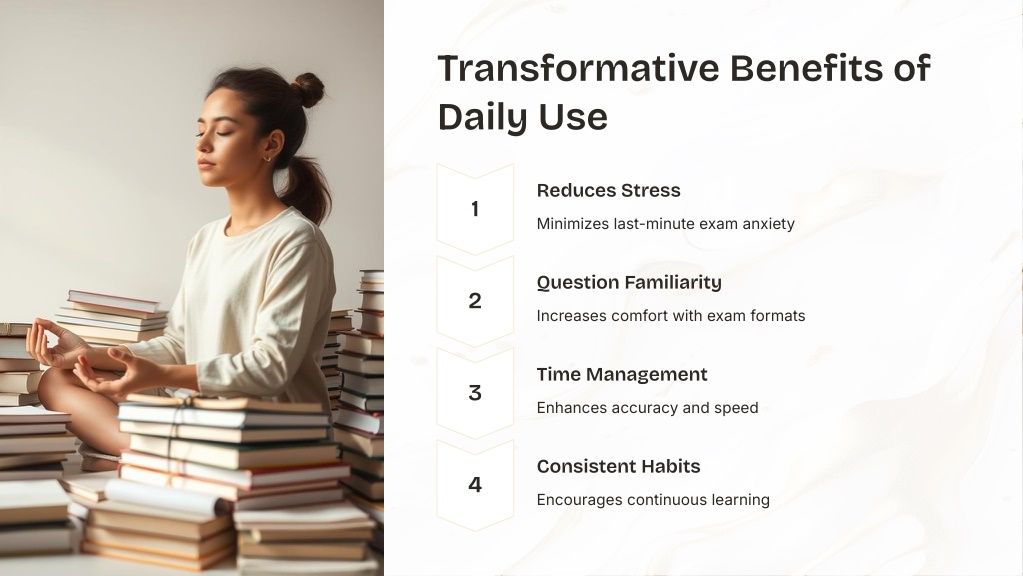 Transformative Benefits of Daily Use

1

Reduces Stress

Minimizes last-minute exam anxiety

2

Question Familiarity

Increases comfort with exam formats

3

Time Management

Enhances accuracy and speed

4

Consistent Habits

Encourages continuous learning